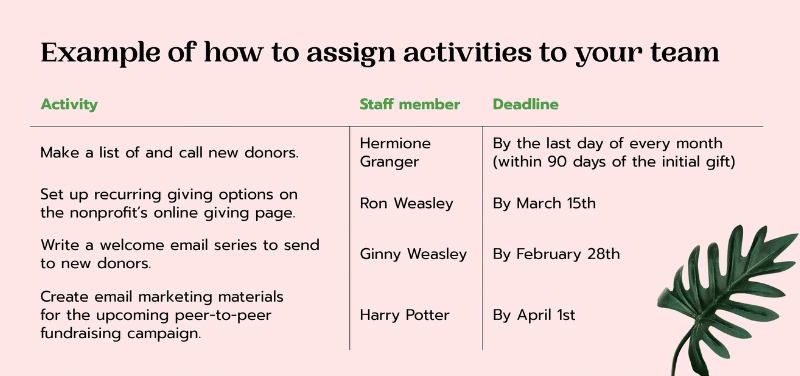 Example of how to assign activities to your team

| Activity | Staff member | Deadline |
|---|---|---|
| Make a list of and call new donors. | Hermione Granger | By the last day of every month (within 90 days of the initial gift) |
| Set up recurring giving options on the nonprofit's online giving page. | Ron Weasley | By March 15th |
| Write a welcome email series to send to new donors. | Ginny Weasley | By February 28th |
| Create email marketing materials for the upcoming peer-to-peer fundraising campaign. | Harry Potter | By April 1st |